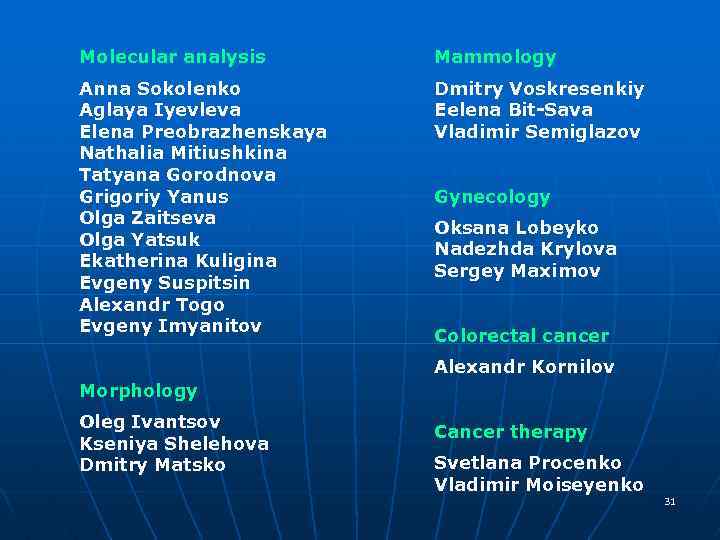 Molecular analysis

Anna Sokolenko
Aglaya Iyevleva
Elena Preobrazhenskaya
Nathalia Mitiushkina
Tatyana Gorodnova
Grigoriy Yanus
Olga Zaitseva
Olga Yatsuk
Ekatherina Kuligina
Evgeny Suspitsin
Alexandr Togo
Evgeny Imyanitov

Morphology

Oleg Ivantsov
Kseniya Shelehova
Dmitry Matsko

Mammology

Dmitry Voskresenkiy
Eelena Bit-Sava
Vladimir Semiglazov

Gynecology

Oksana Lobeyko
Nadezhda Krylova
Sergey Maximov

Colorectal cancer

Alexandr Kornilov

Cancer therapy

Svetlana Procenko
Vladimir Moiseyenko

31